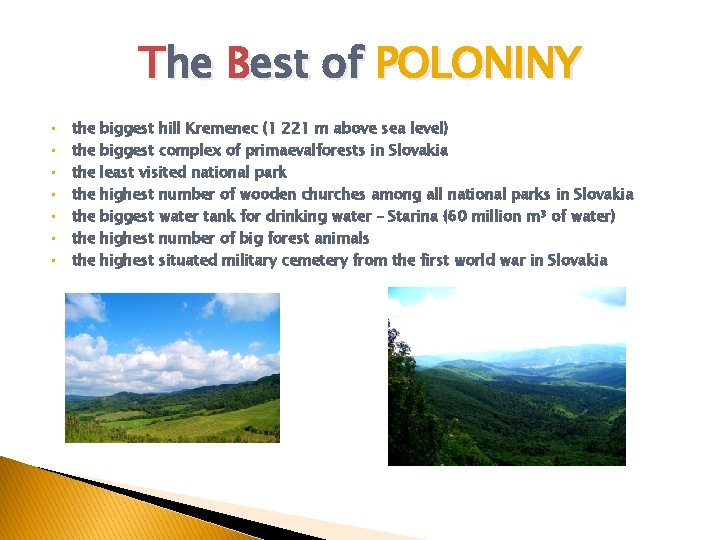 The Best of POLONINY

- the biggest hill Kremenec (1 221 m above sea level)
- the biggest complex of primaevalforests in Slovakia
- the least visited national park
- the highest number of wooden churches among all national parks in Slovakia
- the biggest water tank for drinking water – Starina (60 million $m^3$ of water)
- the highest number of big forest animals
- the highest situated military cemetery from the first world war in Slovakia